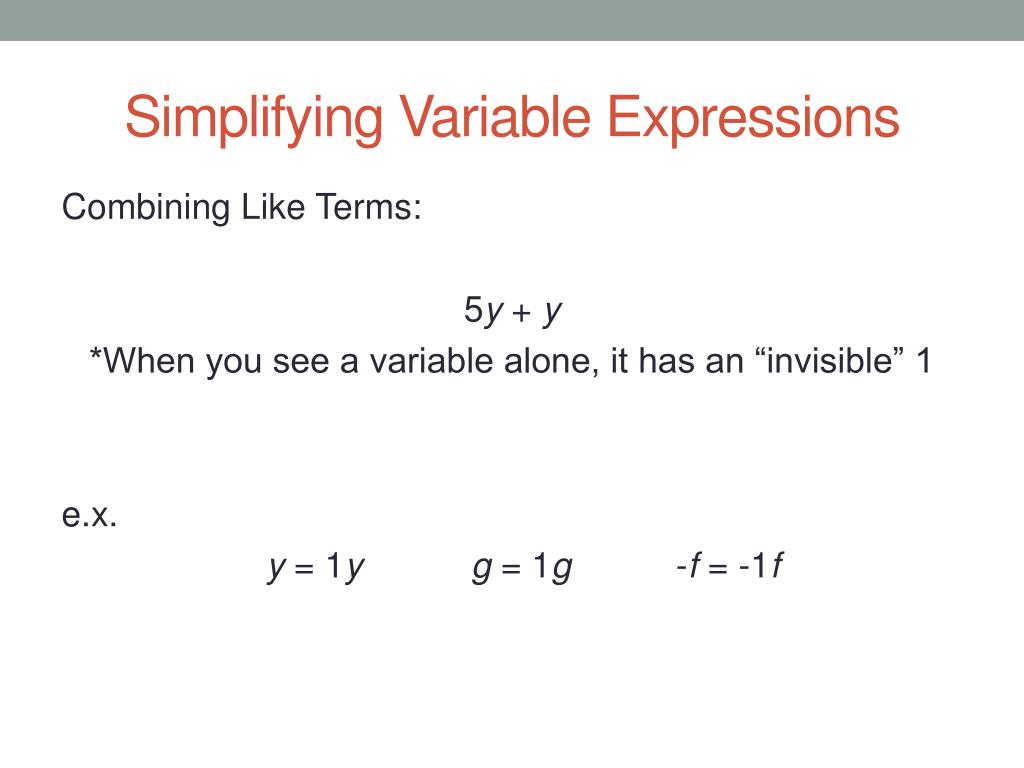 Simplifying Variable Expressions

Combining Like Terms:

$5y + y$

*When you see a variable alone, it has an “invisible” 1

e.x.

$y = 1y$ $g = 1g$ $-f = -1f$